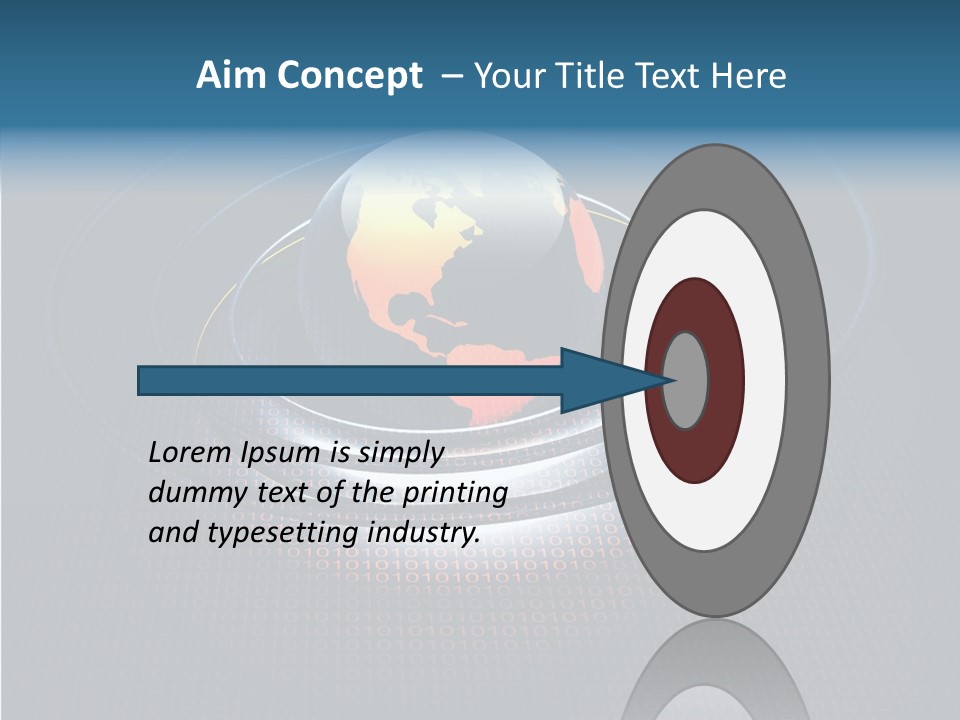 Aim Concept – Your Title Text Here

Lorem Ipsum is simply dummy text of the printing and typesetting industry.